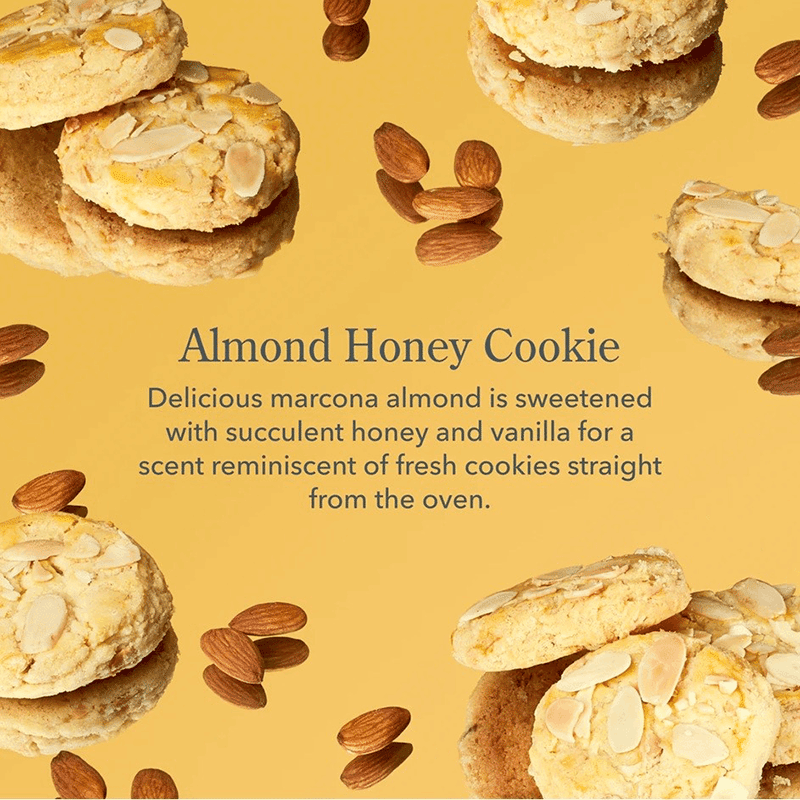 Almond Honey Cookie

Delicious marcona almond is sweetened with succulent honey and vanilla for a scent reminiscent of fresh cookies straight from the oven.